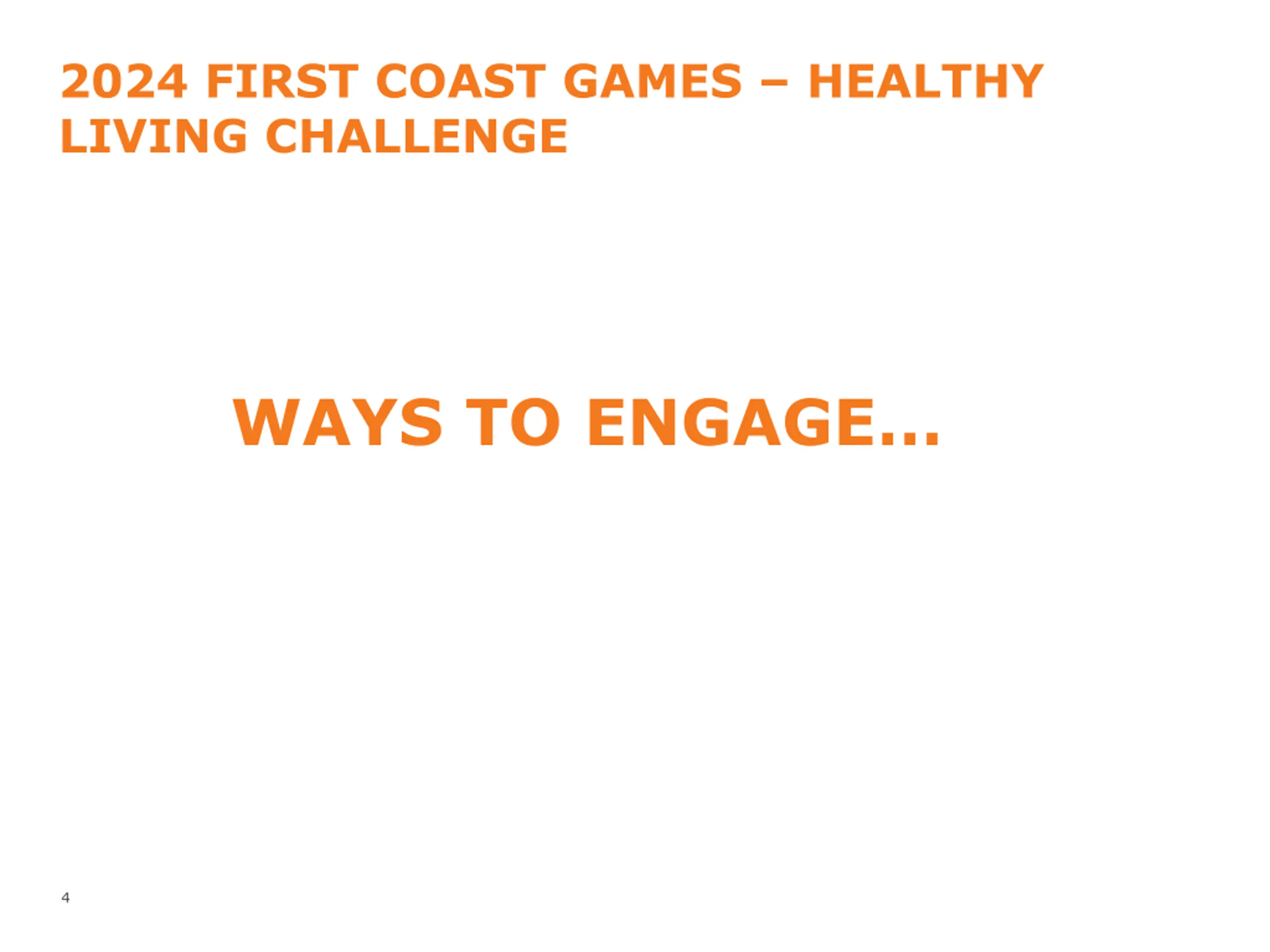 2024 FIRST COAST GAMES – HEALTHY LIVING CHALLENGE

WAYS TO ENGAGE…

4